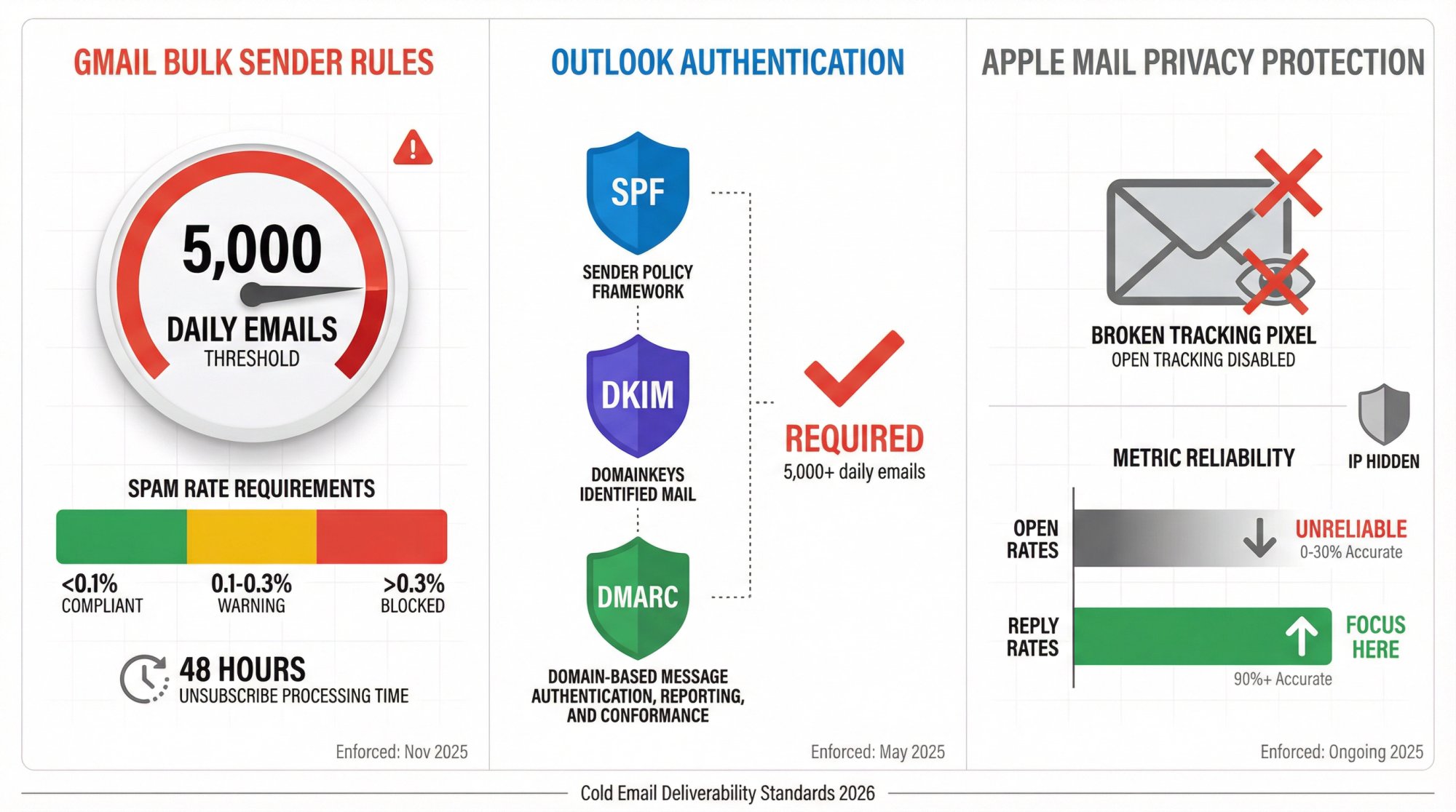 GMAIL BULK SENDER RULES

5,000
DAILY EMAILS
THRESHOLD

SPAM RATE REQUIREMENTS

<0.1%
COMPLIANT

0.1-0.3%
WARNING

>0.3%
BLOCKED

48 HOURS
UNSUBSCRIBE PROCESSING TIME

Enforced: Nov 2025

OUTLOOK AUTHENTICATION

SPF
SENDER POLICY FRAMEWORK

DKIM
DOMAINKEYS IDENTIFIED MAIL

DMARC
DOMAIN-BASED MESSAGE AUTHENTICATION, REPORTING, AND CONFORMANCE

REQUIRED
5,000+ daily emails

Enforced: May 2025

APPLE MAIL PRIVACY PROTECTION

BROKEN TRACKING PIXEL
OPEN TRACKING DISABLED

METRIC RELIABILITY

IP HIDDEN

OPEN RATES

UNRELIABLE
0-30% Accurate

REPLY RATES

FOCUS HERE

90%+ Accurate

Enforced: Ongoing 2025

Cold Email Deliverability Standards 2026